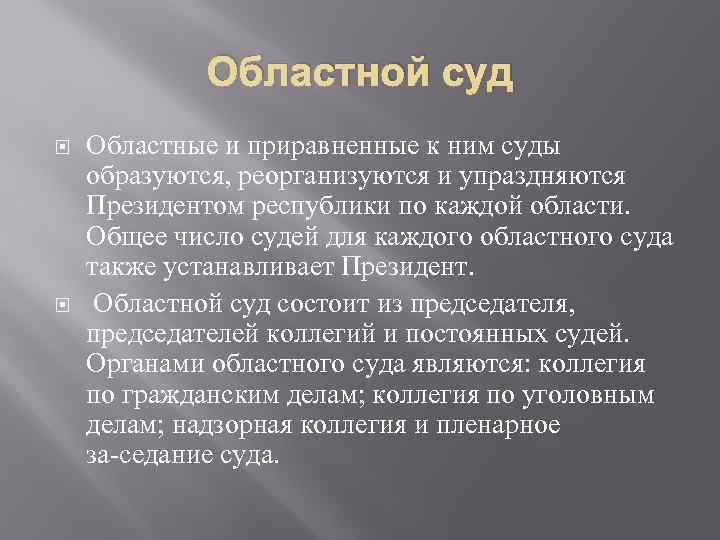 Областной суд

Областные и приравненные к ним суды образуются, реорганизуются и упраздняются Президентом республики по каждой области. Общее число судей для каждого областного суда также устанавливает Президент.

Областной суд состоит из председателя, председателей коллегий и постоянных судей. Органами областного суда являются: коллегия по гражданским делам; коллегия по уголовным делам; надзорная коллегия и пленарное за-седание суда.